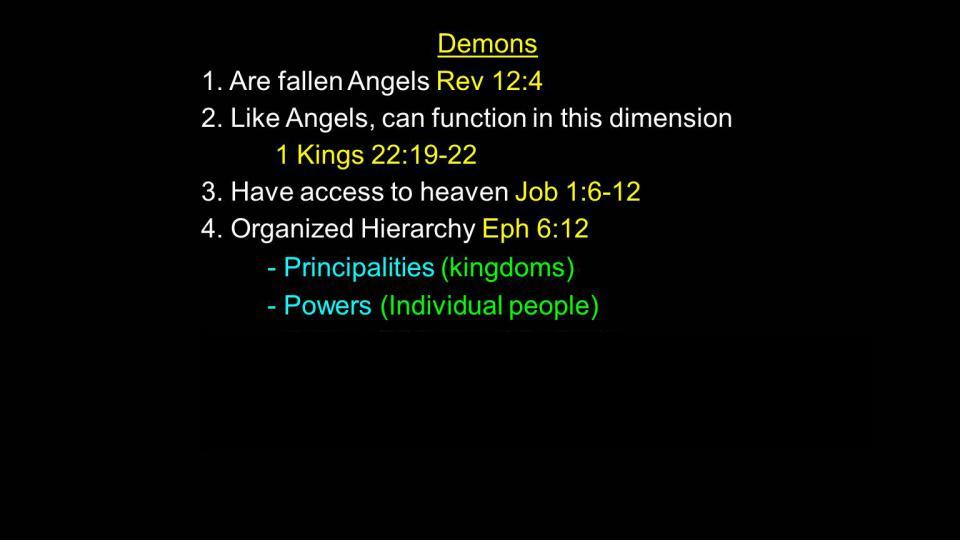 Demons

1. Are fallen Angels Rev 12:4
2. Like Angels, can function in this dimension
1 Kings 22:19-22
3. Have access to heaven Job 1:6-12
4. Organized Hierarchy Eph 6:12
- Principalities (kingdoms)
- Powers (Individual people)